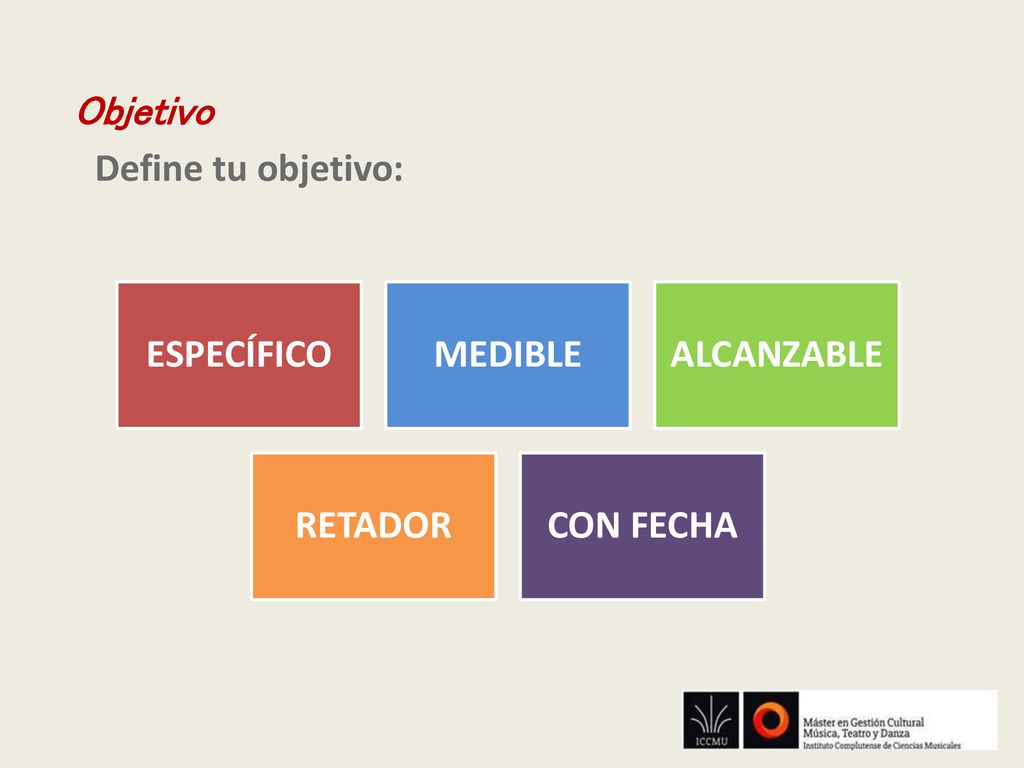 Objetivo

Define tu objetivo:

ESPECÍFICO

MEDIBLE

ALCANZABLE

RETADOR

CON FECHA

ICCMU

Máster en Gestión Cultural
Música, Teatro y Danza
Instituto Complutense de Ciencias Musicales